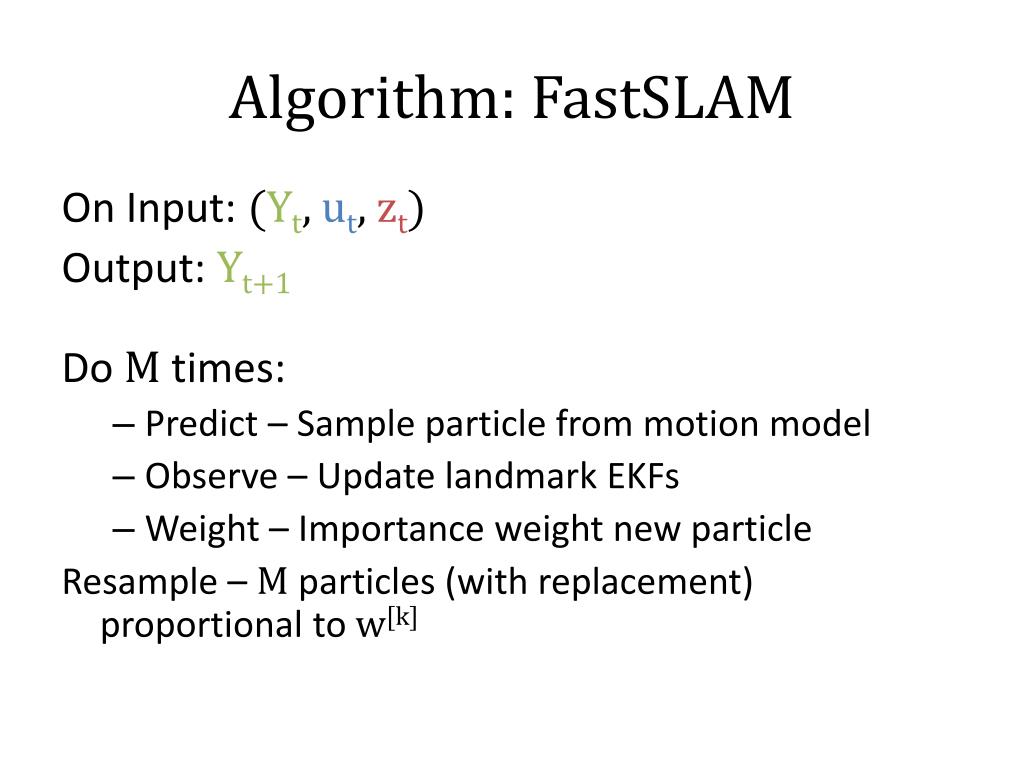 Algorithm: FastSLAM

On Input: $(Y_t, u_t, z_t)$
Output: $Y_{t+1}$

Do $M$ times:
– Predict – Sample particle from motion model
– Observe – Update landmark EKFs
– Weight – Importance weight new particle
Resample – $M$ particles (with replacement) proportional to $w^{[k]}$